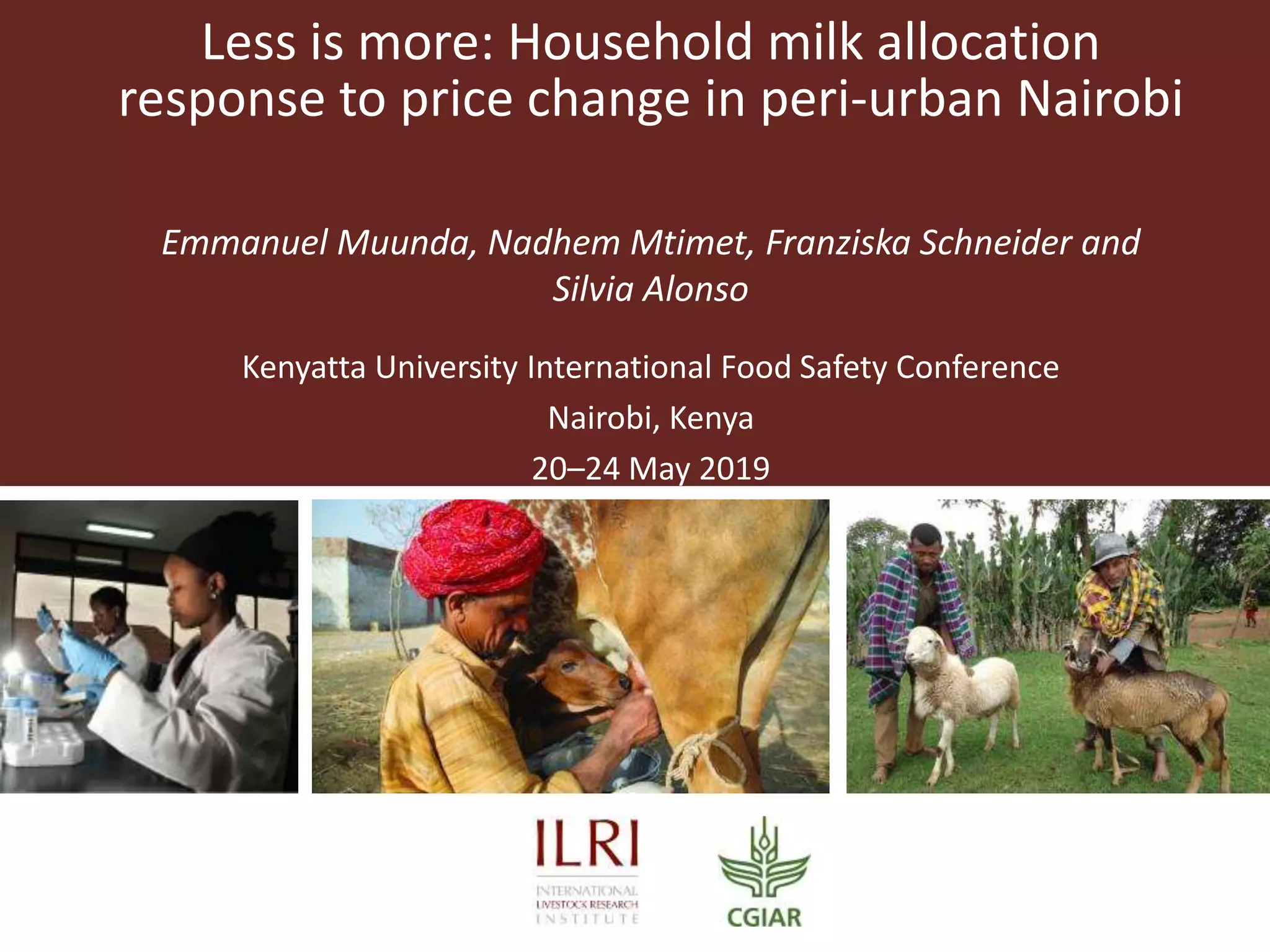 Less is more: Household milk allocation response to price change in peri-urban Nairobi

Emmanuel Muunda, Nadhem Mtimet, Franziska Schneider and Silvia Alonso

Kenyatta University International Food Safety Conference

Nairobi, Kenya

20–24 May 2019

ILRI
INTERNATIONAL LIVESTOCK RESEARCH INSTITUTE

CGIAR